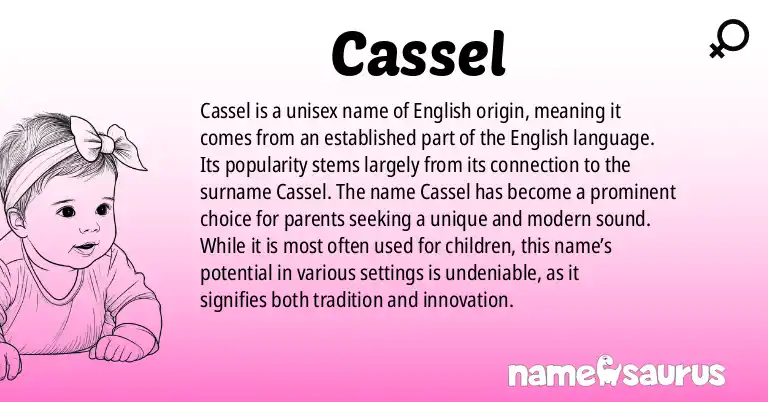 Cassel

Cassel is a unisex name of English origin, meaning it comes from an established part of the English language. Its popularity stems largely from its connection to the surname Cassel. The name Cassel has become a prominent choice for parents seeking a unique and modern sound. While it is most often used for children, this name's potential in various settings is undeniable, as it signifies both tradition and innovation.

namesaurus